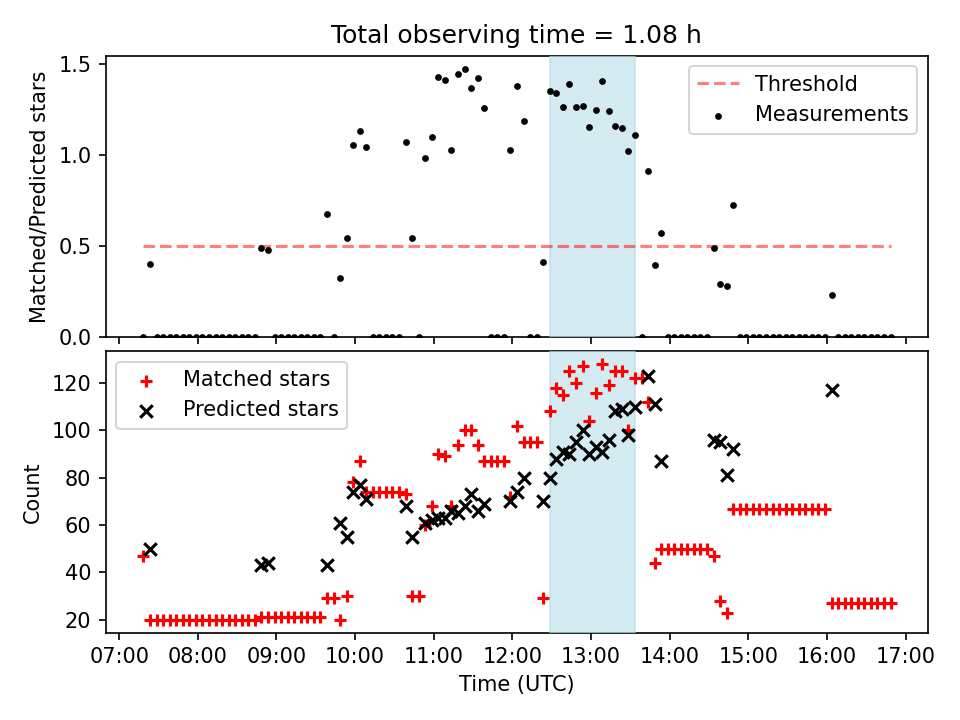 Total observing time = 1.08 h

Matched/Predicted stars

1.5
1.0
0.5
0.0

Threshold
Measurements

Count

120
100
80
60
40
20

Matched stars
Predicted stars

07:00 08:00 09:00 10:00 11:00 12:00 13:00 14:00 15:00 16:00 17:00

Time (UTC)